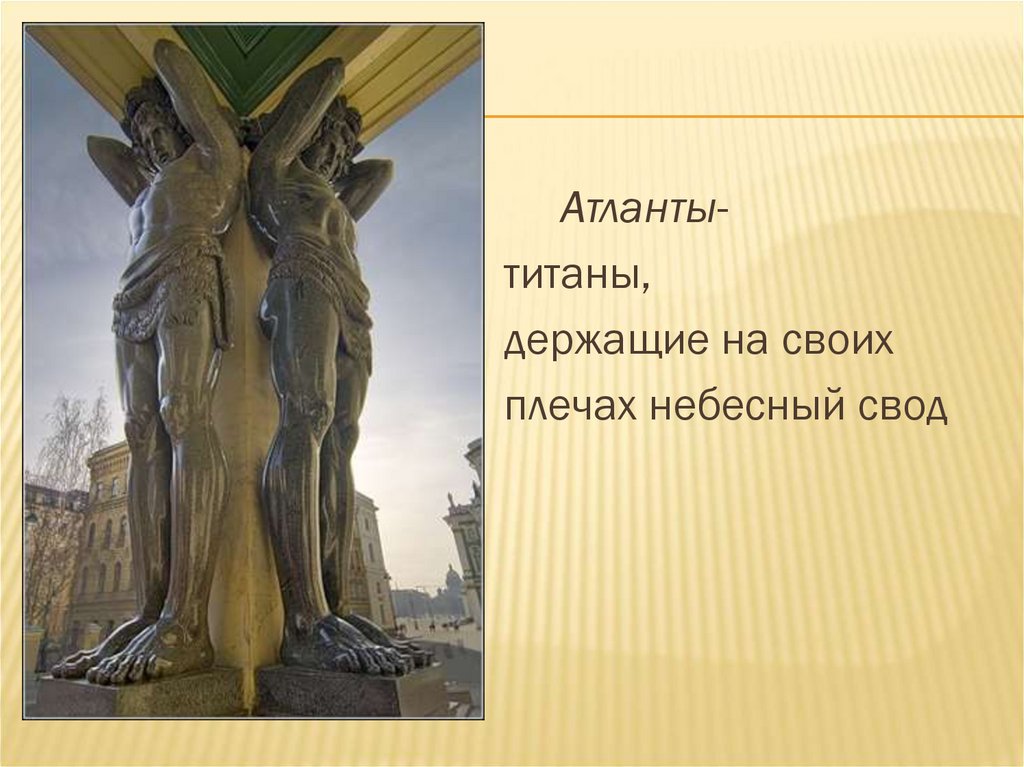 Атланты-
титаны,
держащие на своих
плечах небесный свод